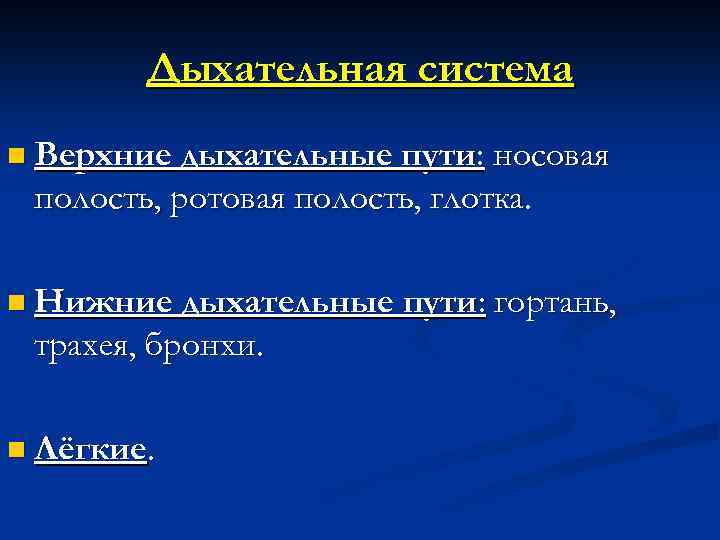 Дыхательная система

Верхние дыхательные пути: носовая полость, ротовая полость, глотка.

Нижние дыхательные пути: гортань, трахея, бронхи.

Лёгкие.